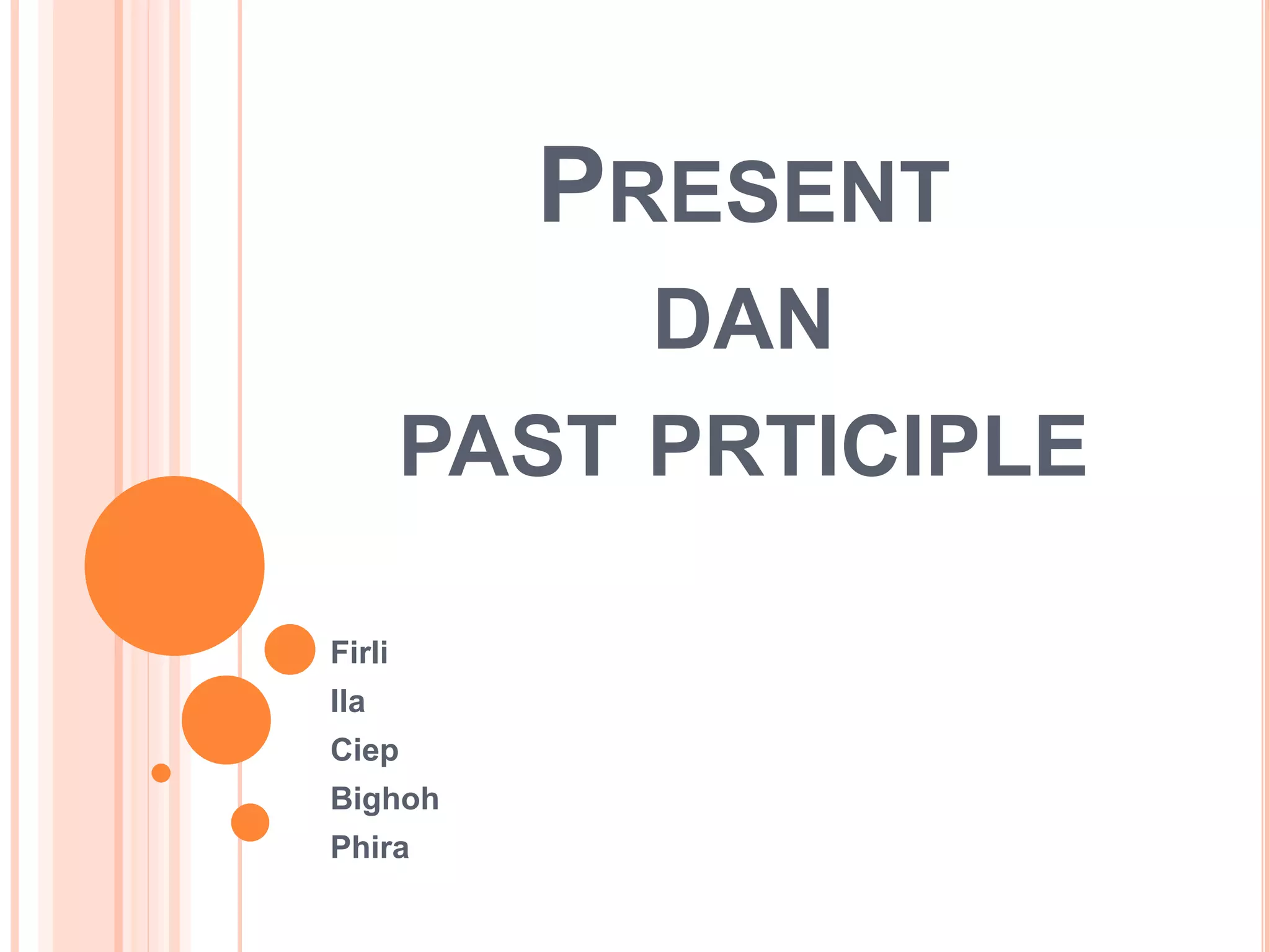 PRESENT
DAN
PAST PRTICIPLE

Firli
Ila
Ciep
Bighoh
Phira